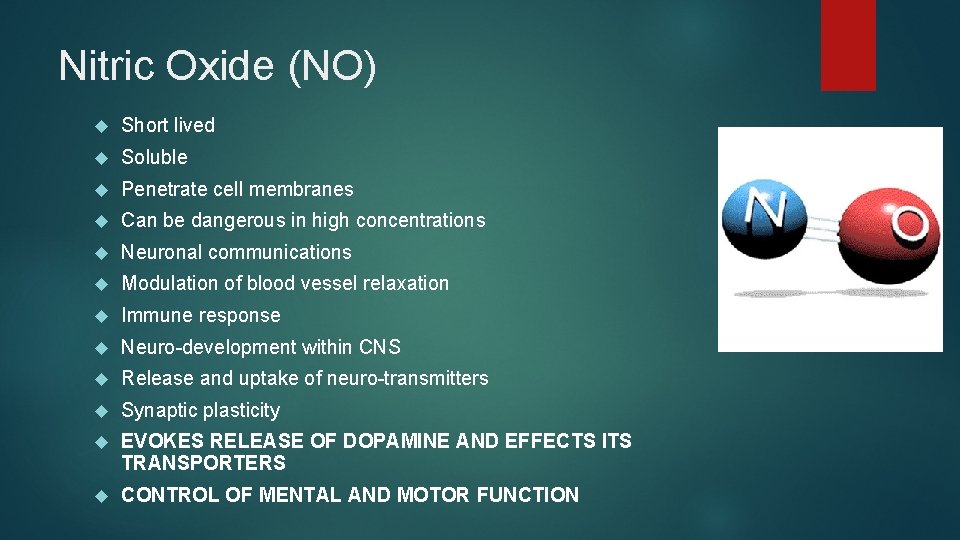 Nitric Oxide (NO)

Short lived
Soluble
Penetrate cell membranes
Can be dangerous in high concentrations
Neuronal communications
Modulation of blood vessel relaxation
Immune response
Neuro-development within CNS
Release and uptake of neuro-transmitters
Synaptic plasticity
EVOKES RELEASE OF DOPAMINE AND EFFECTS ITS TRANSPORTERS
CONTROL OF MENTAL AND MOTOR FUNCTION

N O